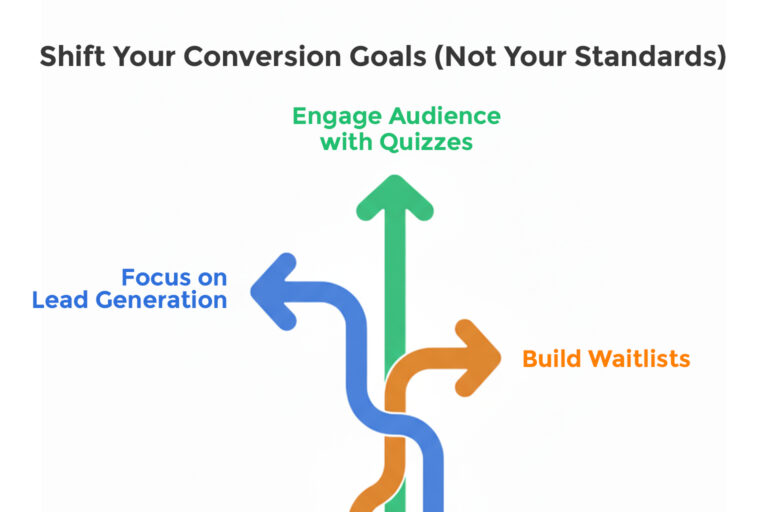 Shift Your Conversion Goals (Not Your Standards)

Engage Audience with Quizzes

Focus on Lead Generation

Build Waitlists